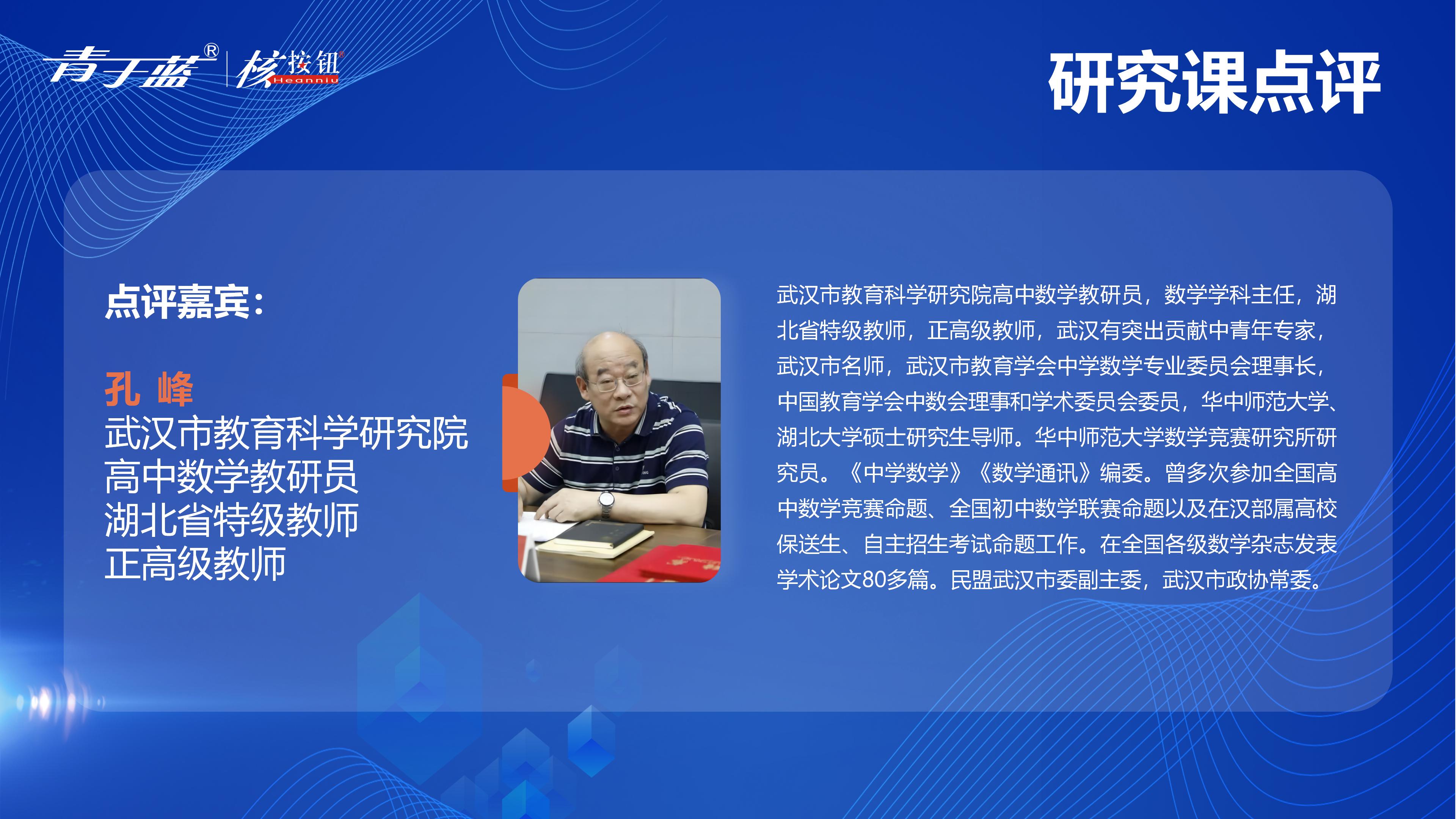 青于蓝® 核按钮 Heanniu

研究课点评

点评嘉宾:

孔 峰
武汉市教育科学研究院
高中数学教研员
湖北省特级教师
正高级教师

武汉市教育科学研究院高中数学教研员，数学学科主任，湖北省特级教师，正高级教师，武汉有突出贡献中青年专家，武汉市名师，武汉市教育学会中学数学专业委员会理事长，中国教育学会中数会理事和学术委员会委员，华中师范大学、湖北大学硕士研究生导师。华中师范大学数学竞赛研究所研究员。《中学数学》《数学通讯》编委。曾多次参加全国高中数学竞赛命题、全国初中数学联赛命题以及在汉部属高校保送生、自主招生考试命题工作。在全国各级数学杂志发表学术论文80多篇。民盟武汉市委副主委，武汉市政协常委。